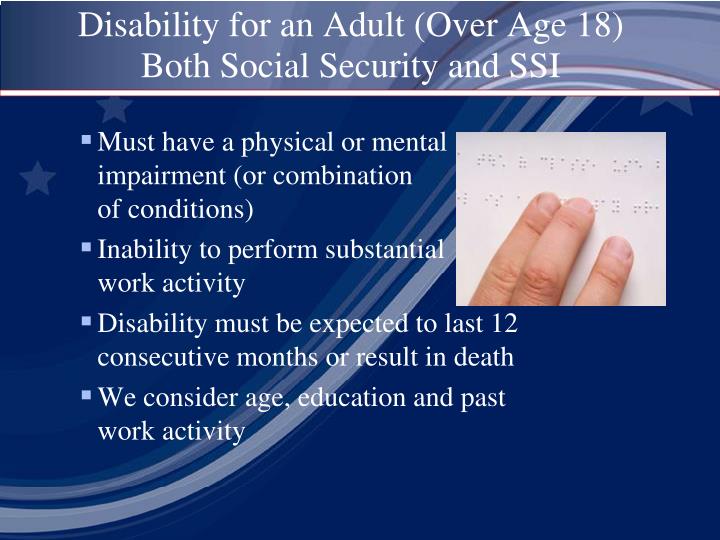 Disability for an Adult (Over Age 18)
Both Social Security and SSI

▪ Must have a physical or mental impairment (or combination of conditions)

▪ Inability to perform substantial work activity

▪ Disability must be expected to last 12 consecutive months or result in death

▪ We consider age, education and past work activity